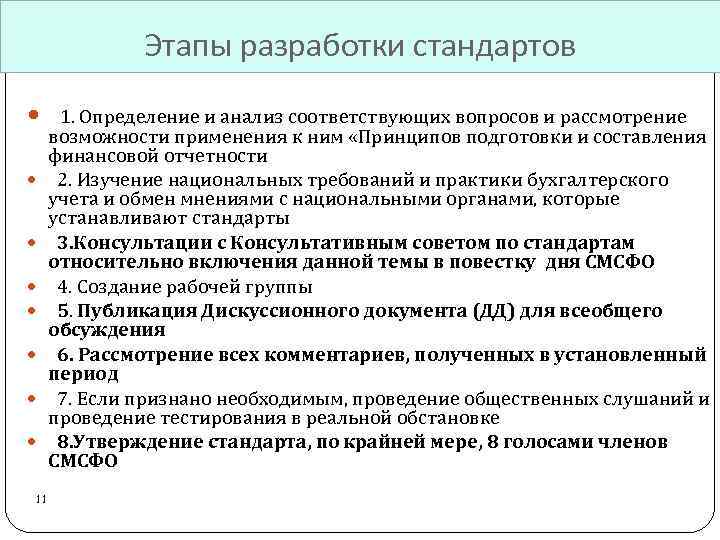 Этапы разработки стандартов

• 1. Определение и анализ соответствующих вопросов и рассмотрение возможности применения к ним «Принципов подготовки и составления финансовой отчетности

• 2. Изучение национальных требований и практики бухгалтерского учета и обмен мнениями с национальными органами, которые устанавливают стандарты

• 3.Консультации с Консультативным советом по стандартам относительно включения данной темы в повестку дня СМСФО

• 4. Создание рабочей группы

• 5. Публикация Дискуссионного документа (ДД) для всеобщего обсуждения

• 6. Рассмотрение всех комментариев, полученных в установленный период

• 7. Если признано необходимым, проведение общественных слушаний и проведение тестирования в реальной обстановке

• 8.Утверждение стандарта, по крайней мере, 8 голосами членов СМСФО

11